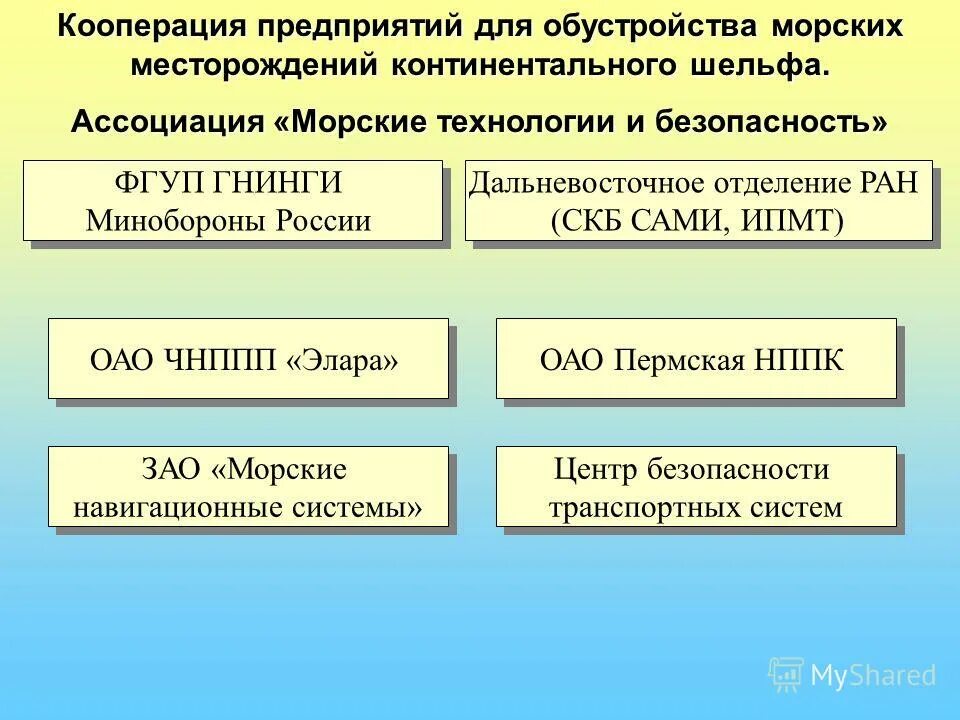 Кооперация предприятий для обустройства морских месторождений континентального шельфа.

Ассоциация «Морские технологии и безопасность»

ФГУП ГНИНГИ Минобороны России

Дальневосточное отделение РАН (СКБ САМИ, ИПМТ)

ОАО ЧНППП «Элара»

ОАО Пермская НППК

ЗАО «Морские навигационные системы»

Центр безопасности транспортных систем

MyShared